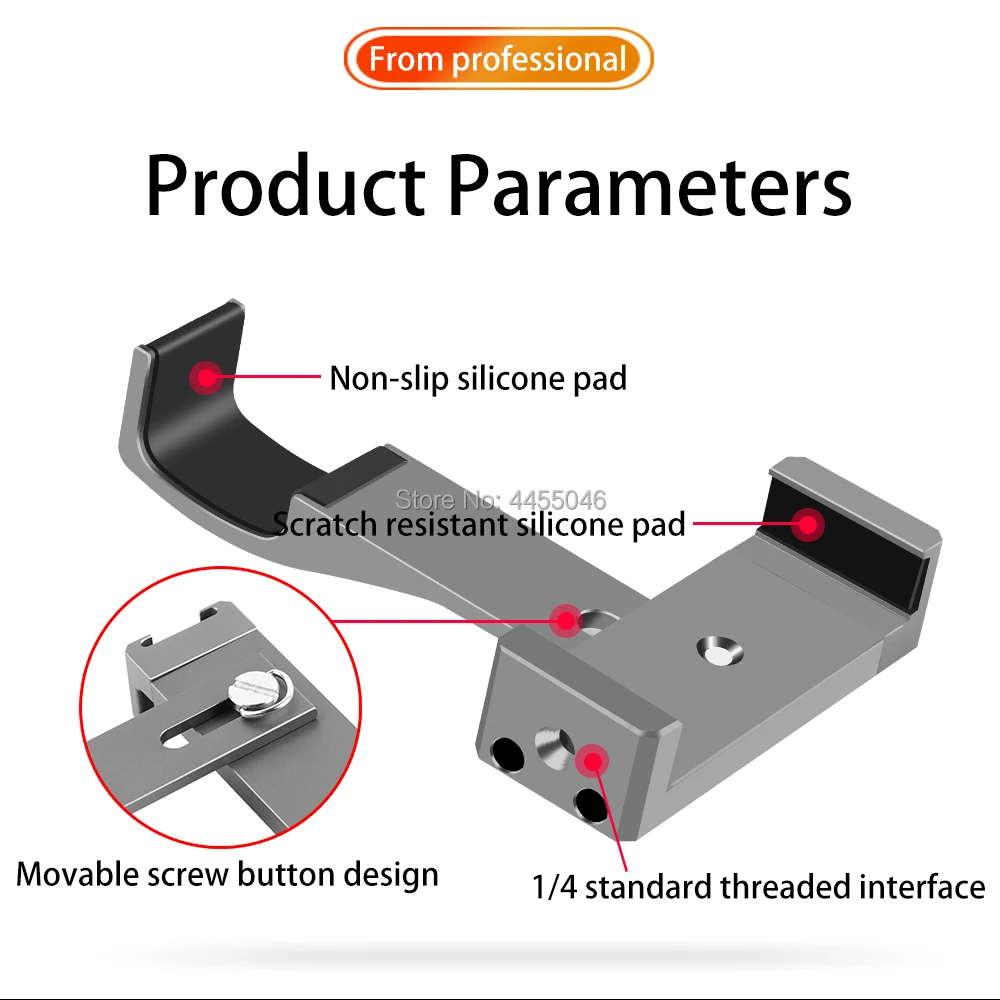 From professional

Product Parameters

Non-slip silicone pad

Store No: 4455046

Scratch resistant silicone pad

Movable screw button design

1/4 standard threaded interface